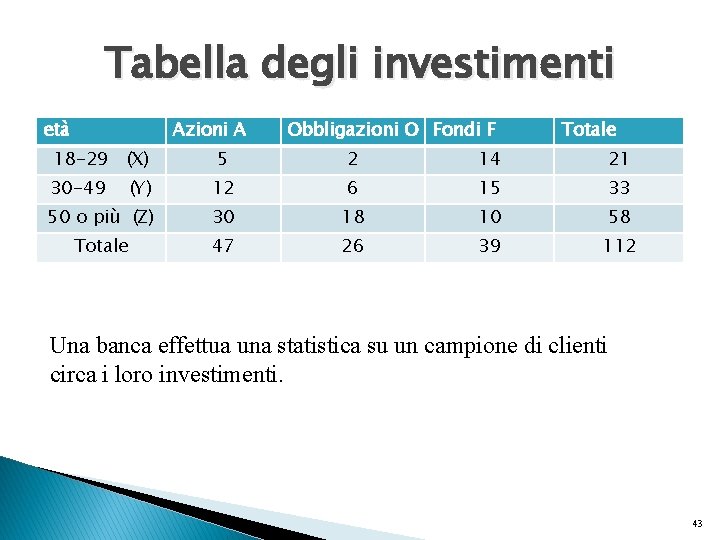 Tabella degli investimenti

| età | Azioni A | Obbligazioni O | Fondi F | Totale |
|---|---|---|---|---|
| 18-29 (X) | 5 | 2 | 14 | 21 |
| 30-49 (Y) | 12 | 6 | 15 | 33 |
| 50 o più (Z) | 30 | 18 | 10 | 58 |
| Totale | 47 | 26 | 39 | 112 |

Una banca effettua una statistica su un campione di clienti circa i loro investimenti.

43